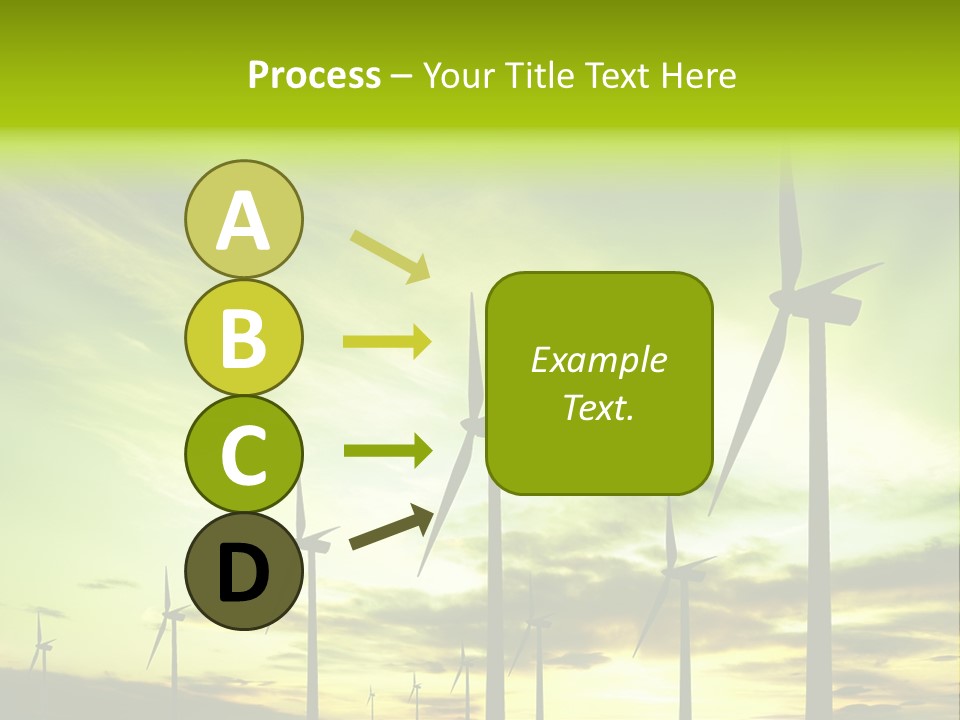 Process – Your Title Text Here

A

B

C

D

Example Text.